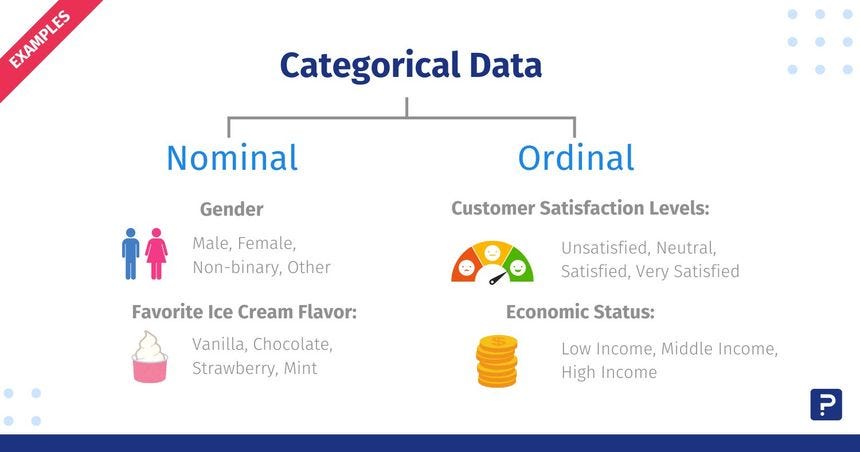 EXAMPLES

Categorical Data

Nominal

Gender

Male, Female, Non-binary, Other

Favorite Ice Cream Flavor:

Vanilla, Chocolate, Strawberry, Mint

Ordinal

Customer Satisfaction Levels:

Unsatisfied, Neutral, Satisfied, Very Satisfied

Economic Status:

Low Income, Middle Income, High Income